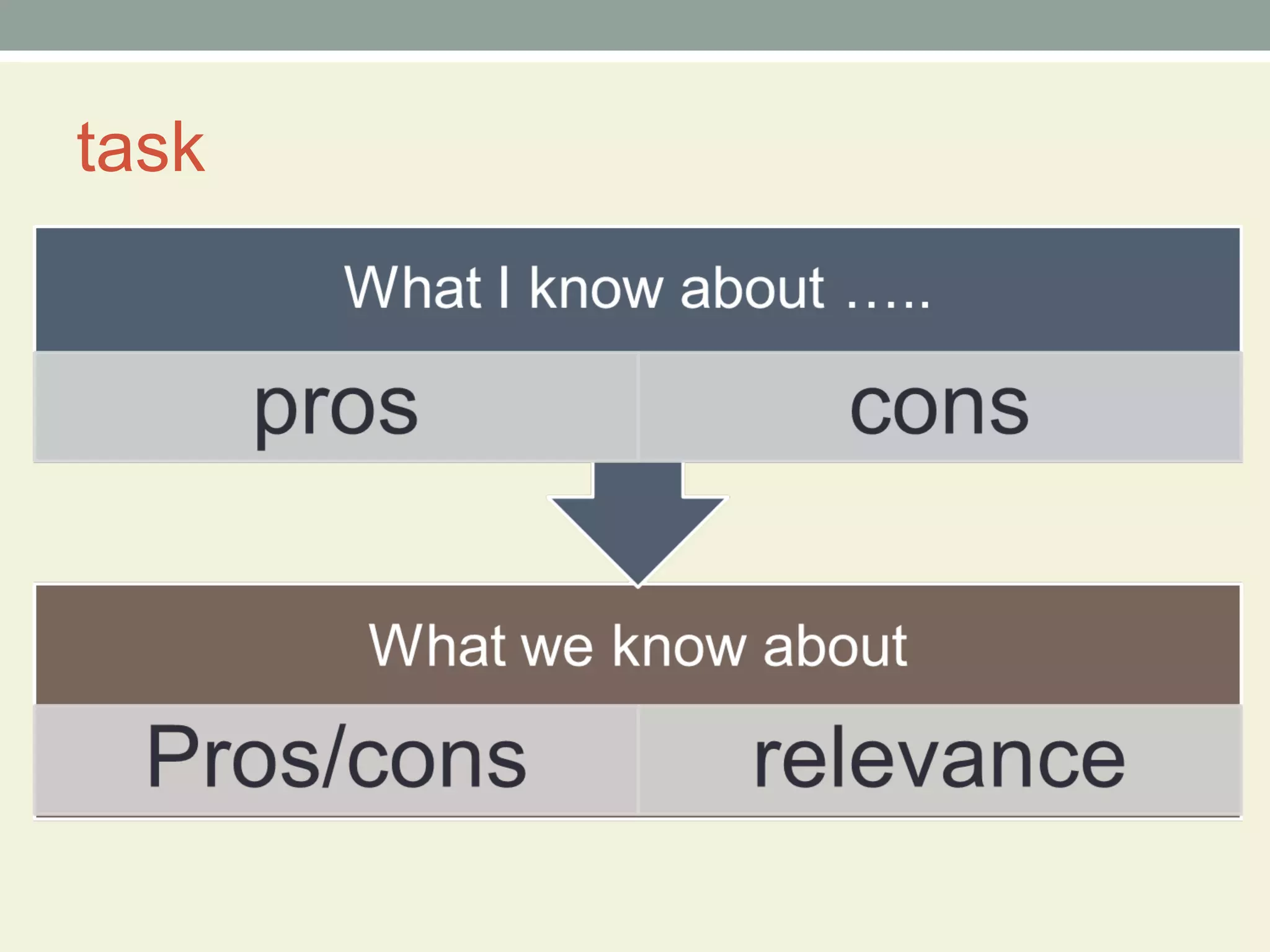 task

What I know about …..

pros

cons

What we know about

Pros/cons

relevance